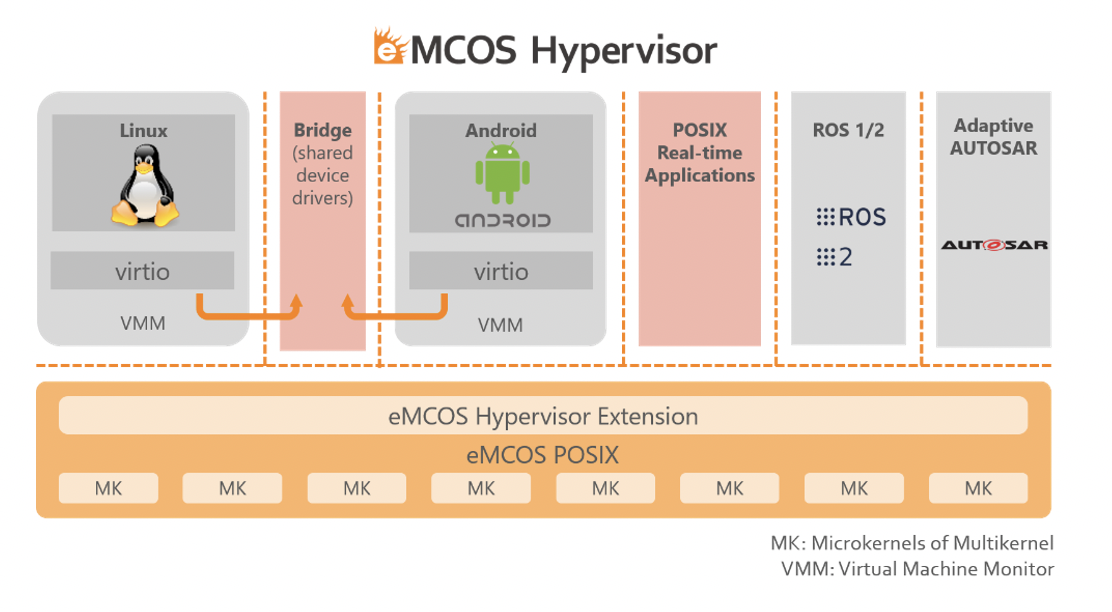 eMCOS Hypervisor

Linux

virtio

VMM

Bridge (shared device drivers)

Android

ANDROID

virtio

VMM

POSIX Real-time Applications

ROS 1/2

ROS

2

Adaptive AUTOSAR

AUTOSAR

eMCOS Hypervisor Extension

eMCOS POSIX

MK MK MK MK MK MK MK MK

MK: Microkernels of Multikernel
VMM: Virtual Machine Monitor